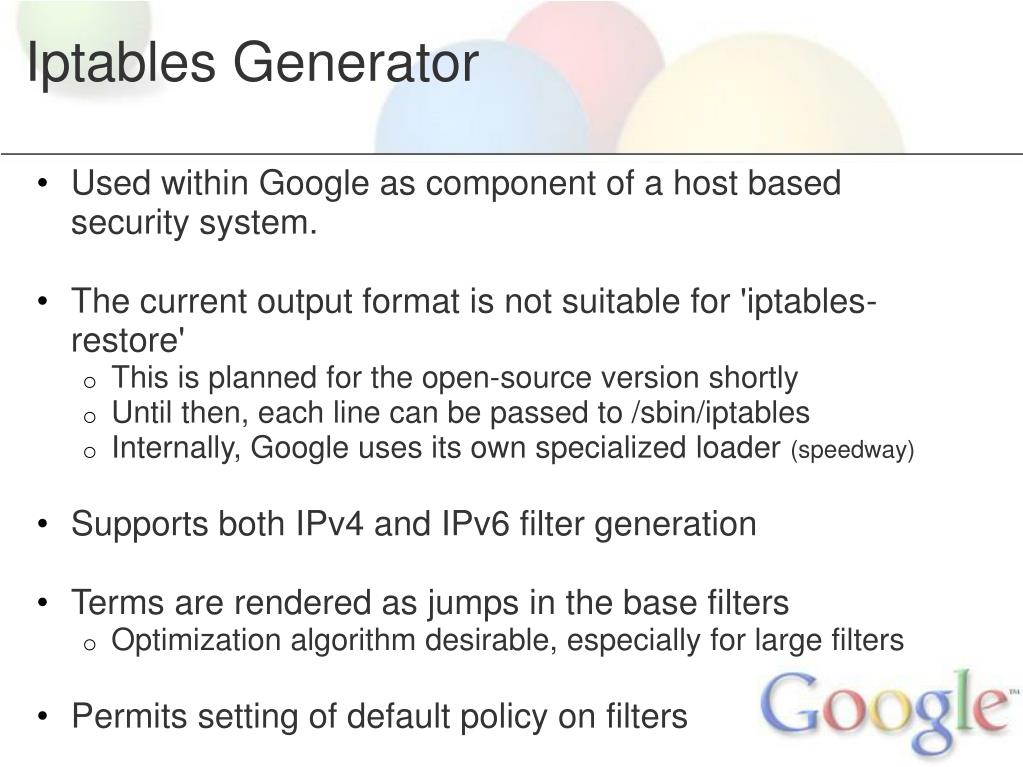 Iptables Generator

• Used within Google as component of a host based security system.

• The current output format is not suitable for 'iptables-restore'
  o This is planned for the open-source version shortly
  o Until then, each line can be passed to /sbin/iptables
  o Internally, Google uses its own specialized loader (speedway)

• Supports both IPv4 and IPv6 filter generation

• Terms are rendered as jumps in the base filters
  o Optimization algorithm desirable, especially for large filters

• Permits setting of default policy on filters

Google™